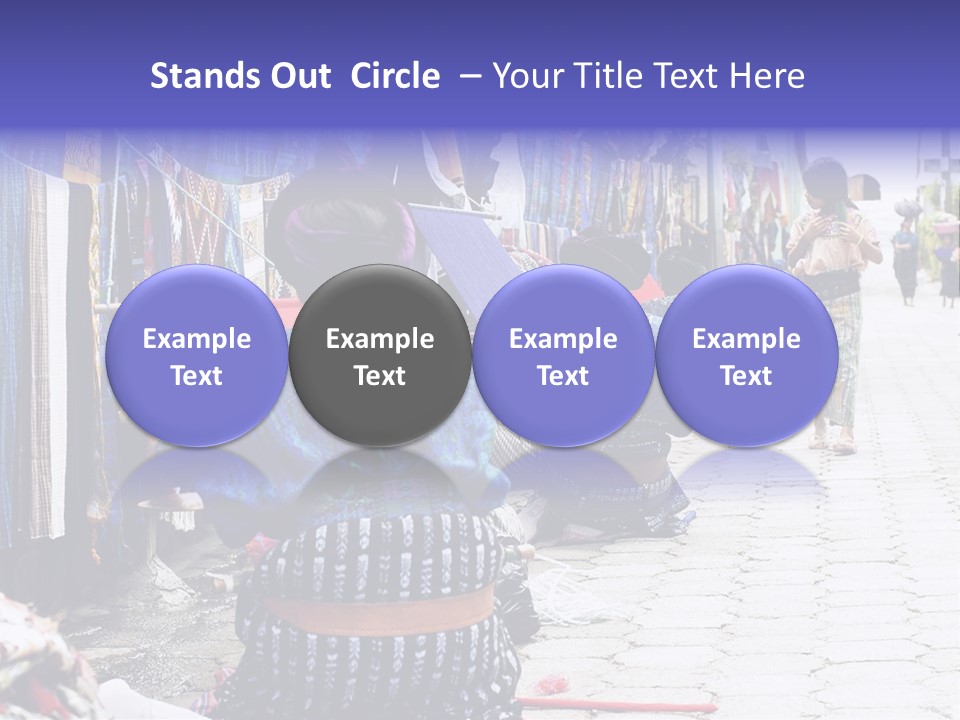 Stands Out Circle – Your Title Text Here

Example Text

Example Text

Example Text

Example Text